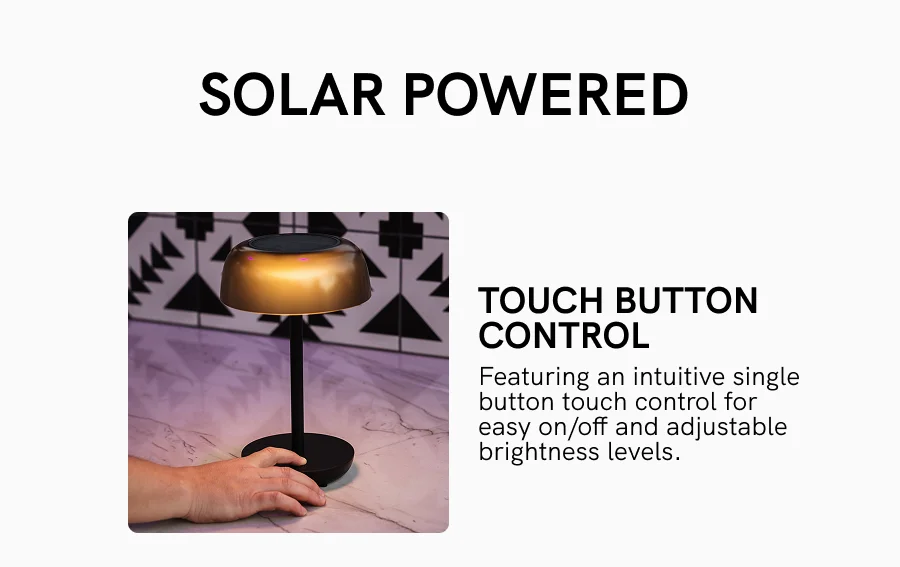 SOLAR POWERED

TOUCH BUTTON CONTROL

Featuring an intuitive single button touch control for easy on/off and adjustable brightness levels.